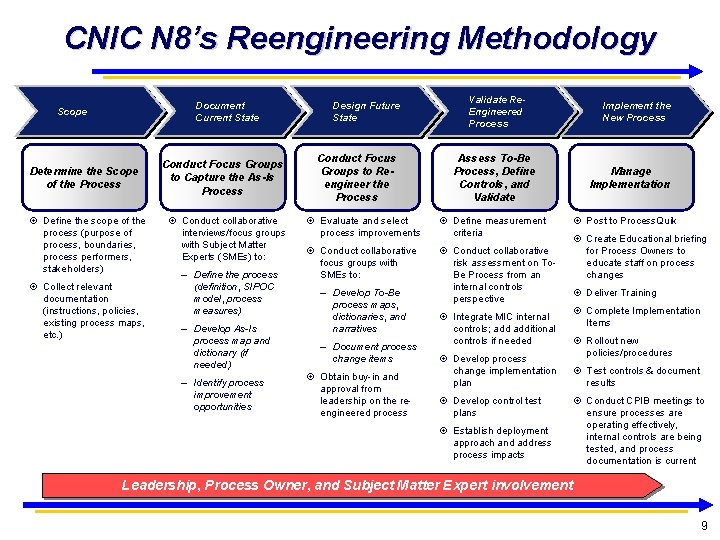 CNIC N8's Reengineering Methodology

Scope

Document Current State

Design Future State

Validate Re-Engineered Process

Implement the New Process

Determine the Scope of the Process

⊙ Define the scope of the process (purpose of process, boundaries, process performers, stakeholders)

⊙ Collect relevant documentation (instructions, policies, existing process maps, etc.)

Conduct Focus Groups to Capture the As-Is Process

⊙ Conduct collaborative interviews/focus groups with Subject Matter Experts (SMEs) to:

– Define the process (definition, SIPOC model, process measures)

– Develop As-Is process map and dictionary (if needed)

– Identify process improvement opportunities

Conduct Focus Groups to Re-engineer the Process

⊙ Evaluate and select process improvements

⊙ Conduct collaborative focus groups with SMEs to:

– Develop To-Be process maps, dictionaries, and narratives

– Document process change items

⊙ Obtain buy-in and approval from leadership on the re-engineered process

Assess To-Be Process, Define Controls, and Validate

⊙ Define measurement criteria

⊙ Conduct collaborative risk assessment on To-Be Process from an internal controls perspective

⊙ Integrate MIC internal controls; add additional controls if needed

⊙ Develop process change implementation plan

⊙ Develop control test plans

⊙ Establish deployment approach and address process impacts

Manage Implementation

⊙ Post to ProcessQuik

⊙ Create Educational briefing for Process Owners to educate staff on process changes

⊙ Deliver Training

⊙ Complete Implementation Items

⊙ Rollout new policies/procedures

⊙ Test controls & document results

⊙ Conduct CPIB meetings to ensure processes are operating effectively, internal controls are being tested, and process documentation is current

Leadership, Process Owner, and Subject Matter Expert involvement

9